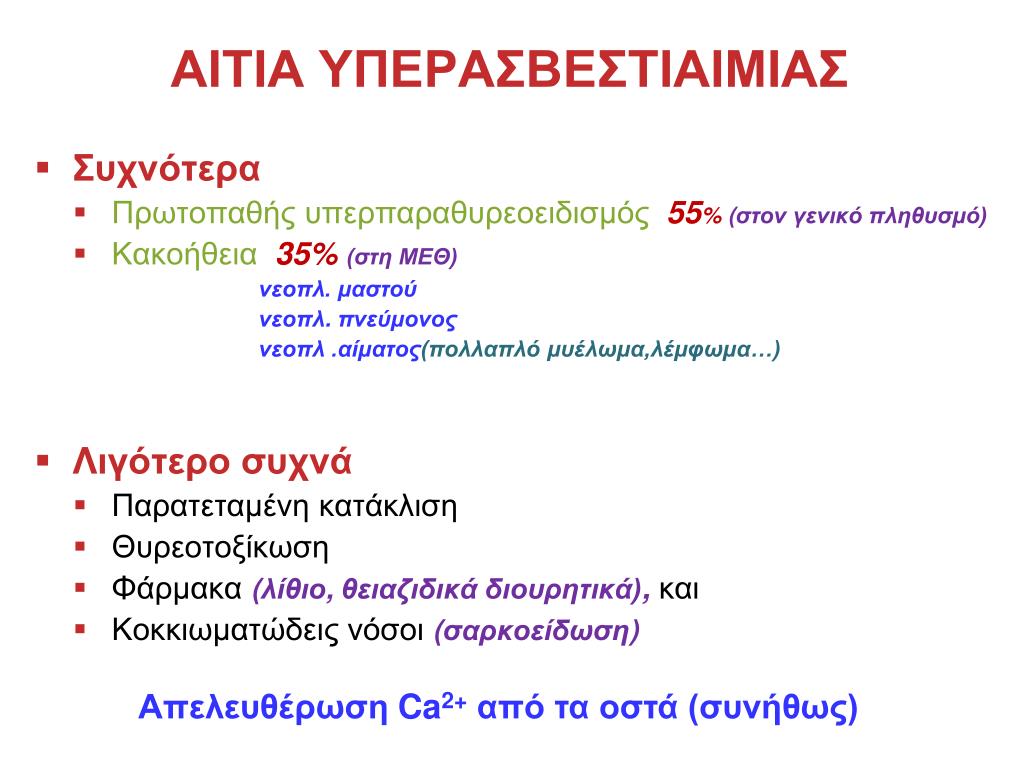 ΑΙΤΙΑ ΥΠΕΡΑΣΒΕΣΤΙΑΙΜΙΑΣ

▪ Συχνότερα
▪ Πρωτοπαθής υπερπαραθυρεοειδισμός 55% (στον γενικό πληθυσμό)
▪ Κακοήθεια 35% (στη ΜΕΘ)
νεοπλ. μαστού
νεοπλ. πνεύμονος
νεοπλ .αίματος(πολλαπλό μυέλωμα,λέμφωμα…)

▪ Λιγότερο συχνά
▪ Παρατεταμένη κατάκλιση
▪ Θυρεοτοξίκωση
▪ Φάρμακα (λίθιο, θειαζιδικά διουρητικά), και
▪ Κοκκιωματώδεις νόσοι (σαρκοείδωση)

Απελευθέρωση $Ca^{2+}$ από τα οστά (συνήθως)